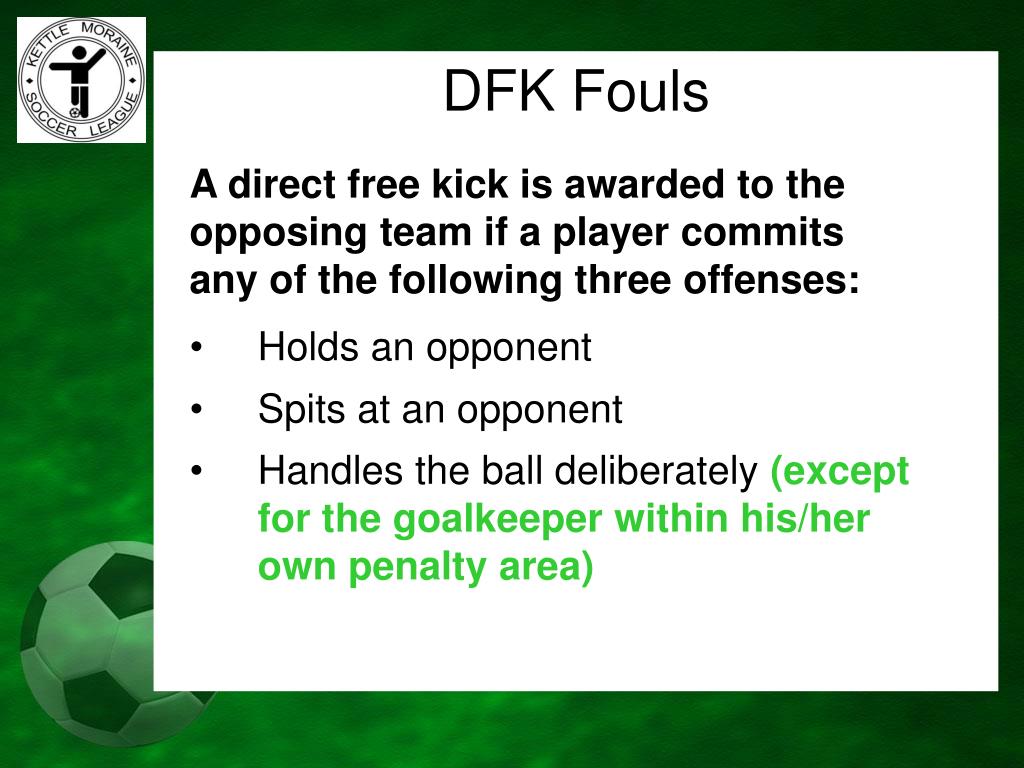 KETTLE MORAINE SOCCER LEAGUE

DFK Fouls

A direct free kick is awarded to the opposing team if a player commits any of the following three offenses:

• Holds an opponent

• Spits at an opponent

• Handles the ball deliberately (except for the goalkeeper within his/her own penalty area)